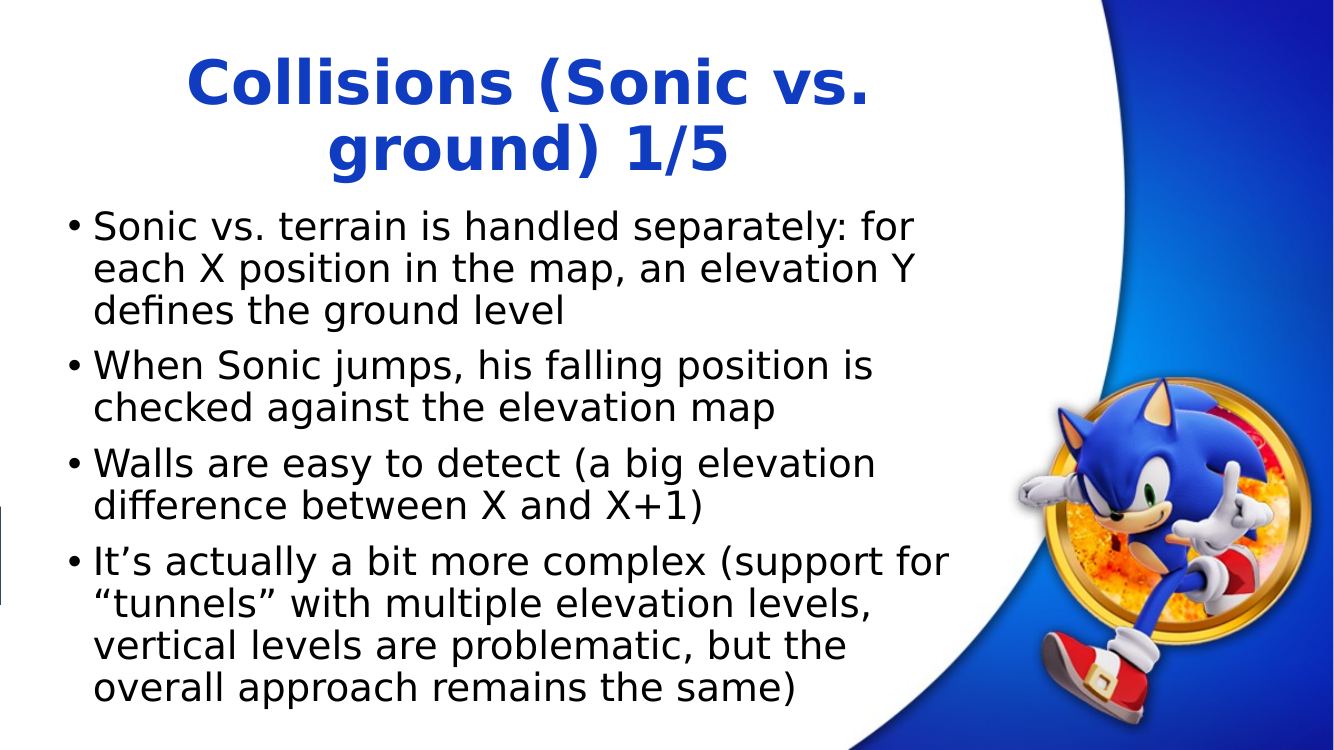 Collisions (Sonic vs. ground) 1/5

• Sonic vs. terrain is handled separately: for each X position in the map, an elevation Y defines the ground level

• When Sonic jumps, his falling position is checked against the elevation map

• Walls are easy to detect (a big elevation difference between X and X+1)

• It’s actually a bit more complex (support for “tunnels” with multiple elevation levels, vertical levels are problematic, but the overall approach remains the same)